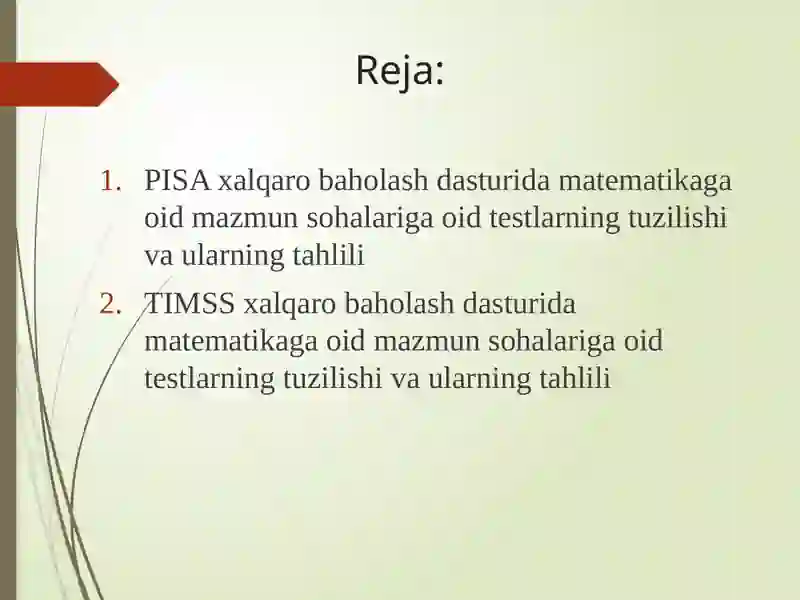 Reja:

1. PISA xalqaro baholash dasturida matematikaga oid mazmun sohalariga oid testlarning tuzilishi va ularning tahlili
2. TIMSS xalqaro baholash dasturida matematikaga oid mazmun sohalariga oid testlarning tuzilishi va ularning tahlili